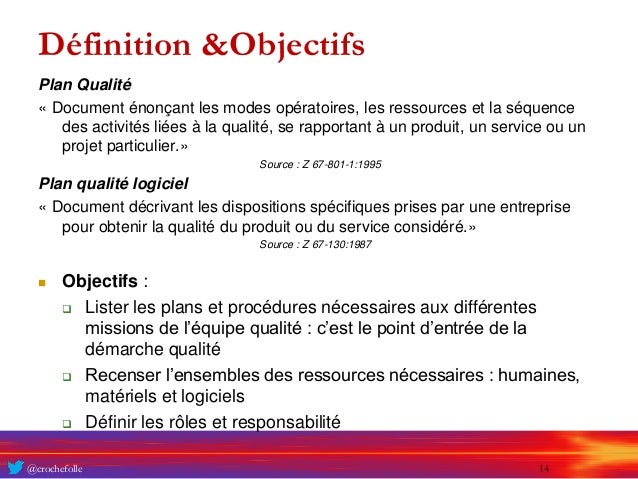 Définition &Objectifs

Plan Qualité

« Document énonçant les modes opératoires, les ressources et la séquence des activités liées à la qualité, se rapportant à un produit, un service ou un projet particulier.»

Source : Z 67-801-1:1995

Plan qualité logiciel

« Document décrivant les dispositions spécifiques prises par une entreprise pour obtenir la qualité du produit ou du service considéré.»

Source : Z 67-130:1987

Objectifs :

Lister les plans et procédures nécessaires aux différentes missions de l'équipe qualité : c'est le point d'entrée de la démarche qualité

Recenser l'ensembles des ressources nécessaires : humaines, matériels et logiciels

Définir les rôles et responsabilité

@crochefolle

14